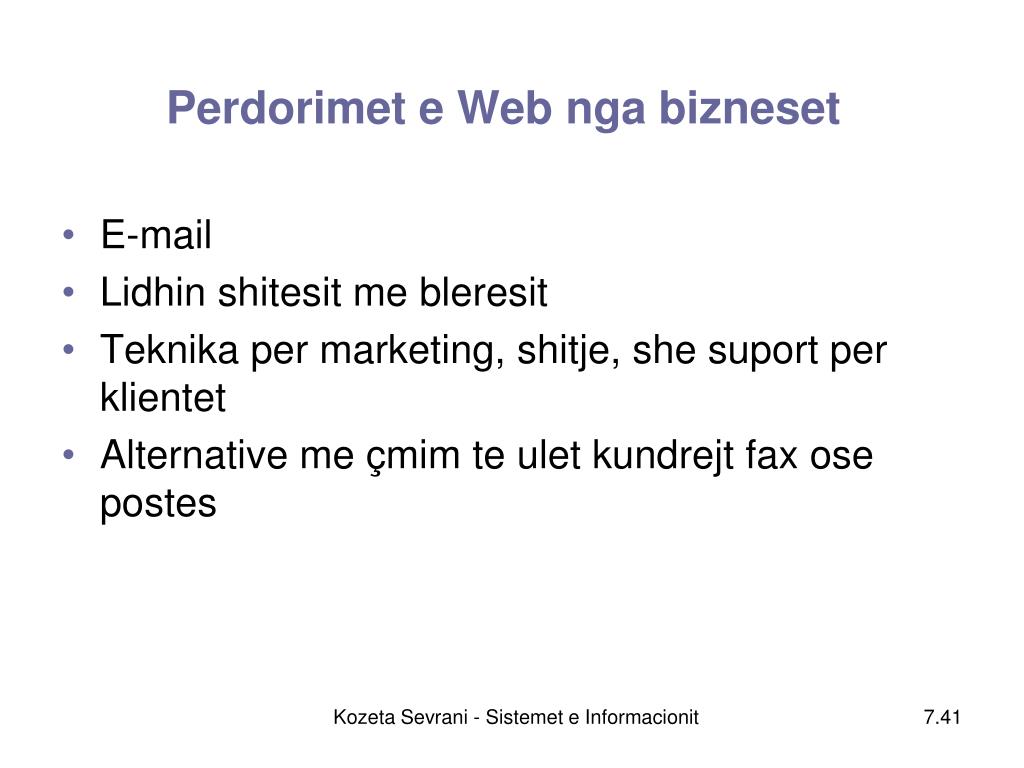 Perdorimet e Web nga bizneset

• E-mail
• Lidhin shitesit me bleresit
• Teknika per marketing, shitje, she suport per klientet
• Alternative me çmim te ulet kundrejt fax ose postes

Kozeta Sevrani - Sistemet e Informacionit

7.41